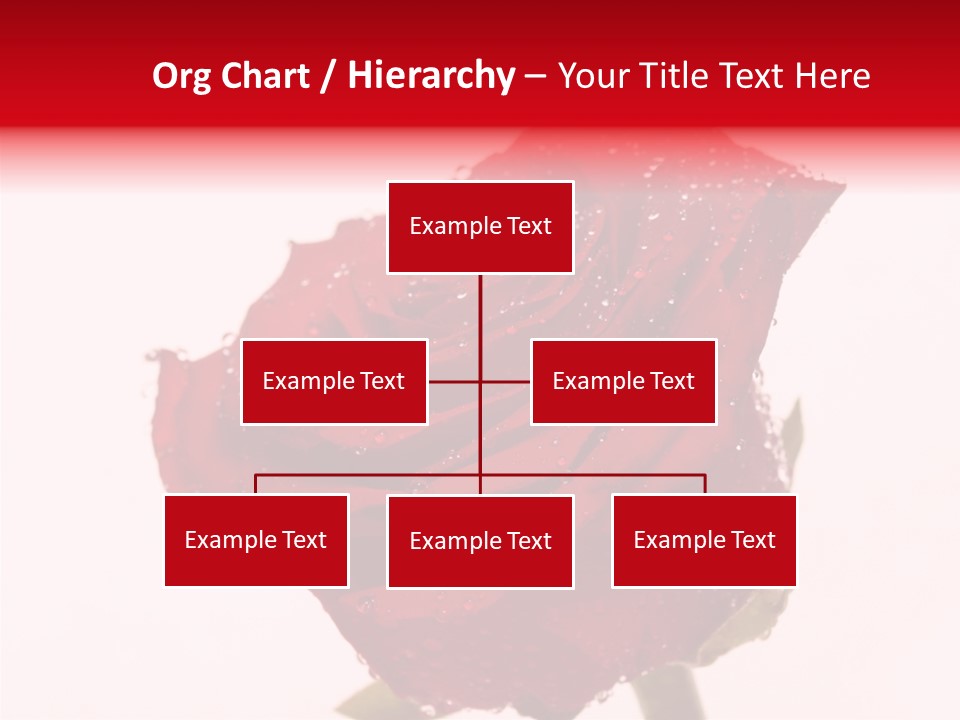 Org Chart / Hierarchy – Your Title Text Here

Example Text

Example Text

Example Text

Example Text

Example Text

Example Text